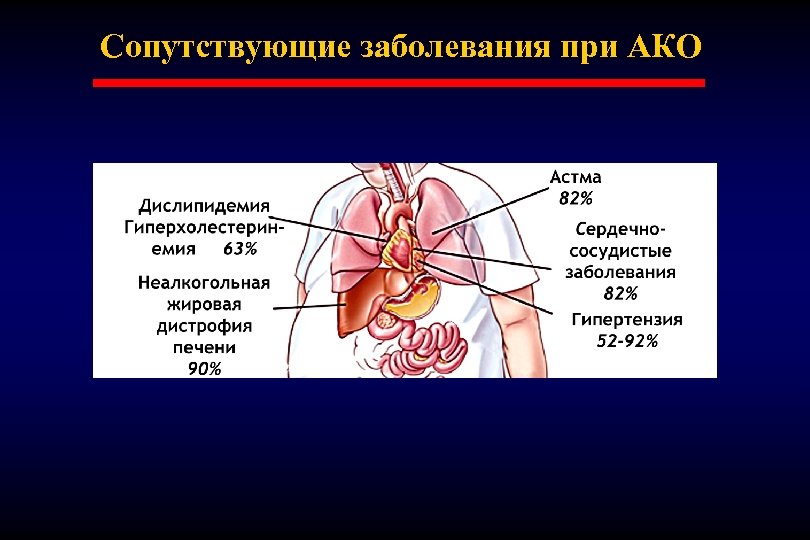 Сопутствующие заболевания при АКО

Дислипидемия Гиперхолестеринемия 63%

Неалкогольная жировая дистрофия печени 90%

Астма 82%

Сердечно-сосудистые заболевания 82%

Гипертензия 52-92%